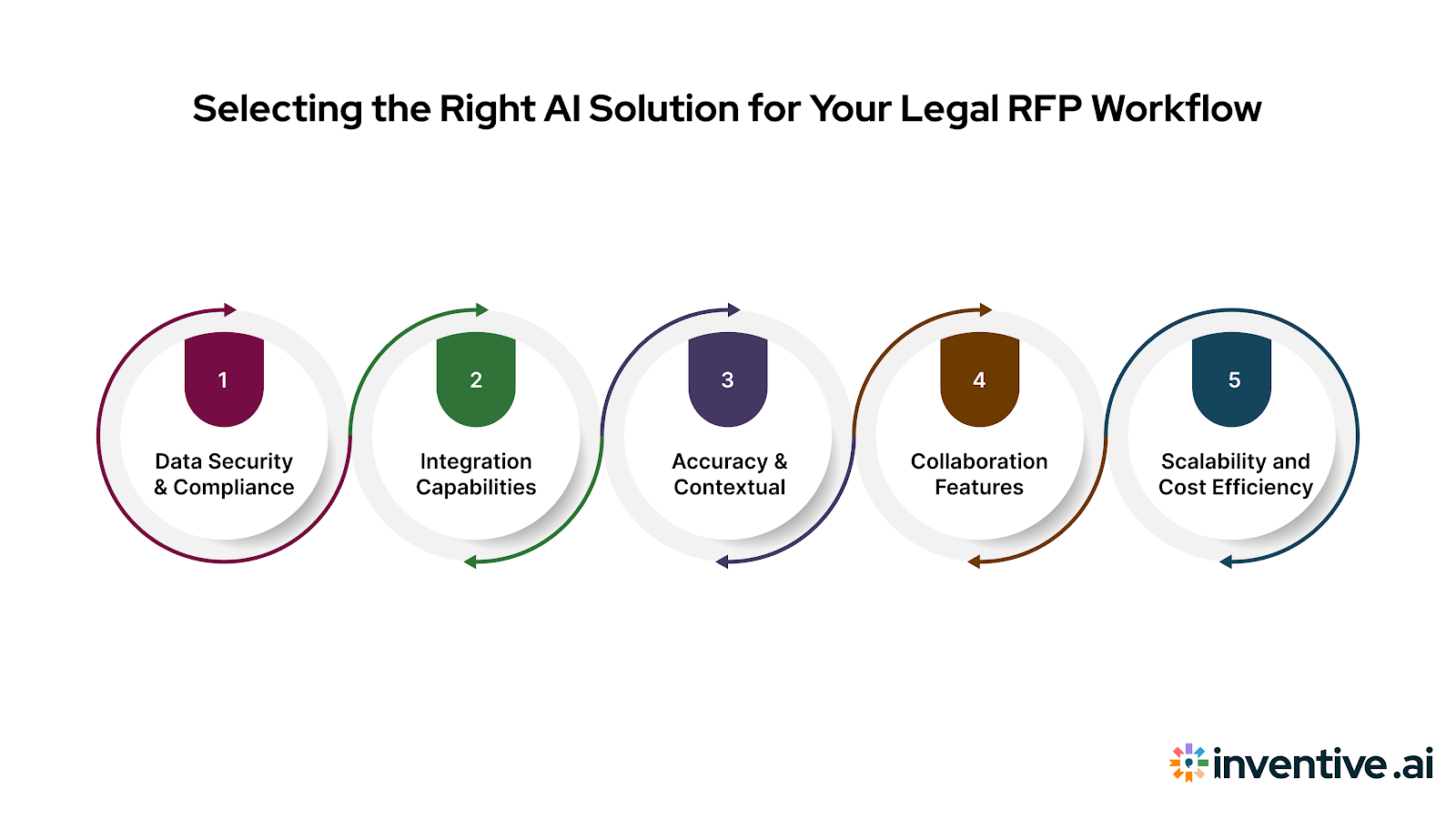 Selecting the Right AI Solution for Your Legal RFP Workflow

1
Data Security & Compliance

2
Integration Capabilities

3
Accuracy & Contextual

4
Collaboration Features

5
Scalability and Cost Efficiency

inventive.ai